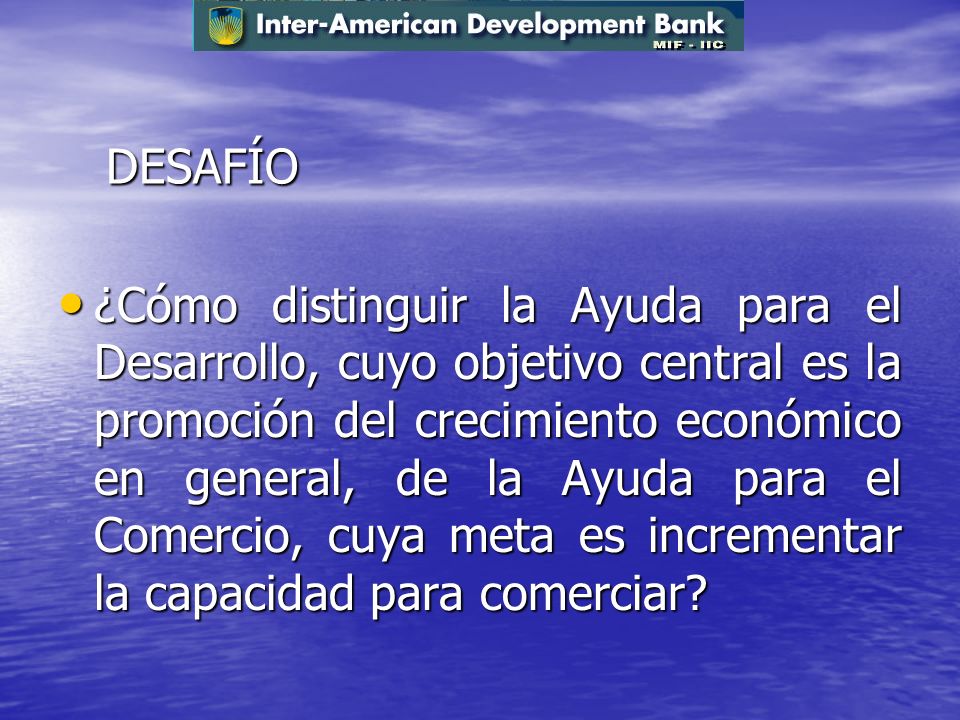 Inter-American Development Bank
MIF - IIC

DESAFÍO

• ¿Cómo distinguir la Ayuda para el Desarrollo, cuyo objetivo central es la promoción del crecimiento económico en general, de la Ayuda para el Comercio, cuya meta es incrementar la capacidad para comerciar?